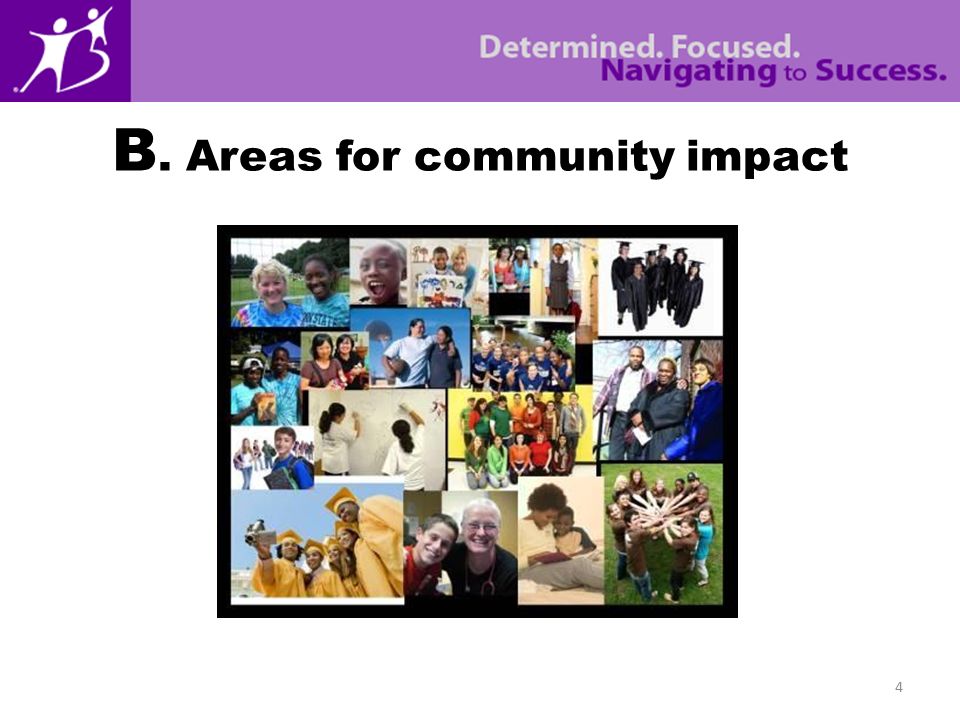 Determined. Focused.
Navigating to Success.

B. Areas for community impact

4